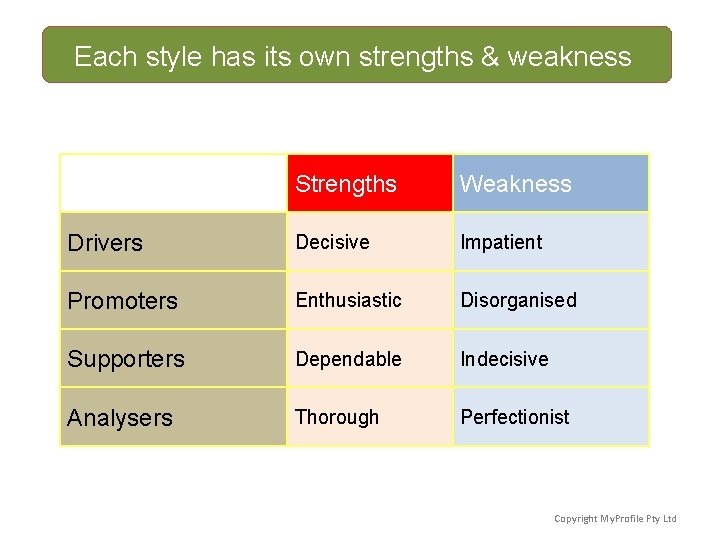 Each style has its own strengths & weakness

| | Strengths | Weakness |
|---|---|---|
| Drivers | Decisive | Impatient |
| Promoters | Enthusiastic | Disorganised |
| Supporters | Dependable | Indecisive |
| Analysers | Thorough | Perfectionist |

Copyright MyProfile Pty Ltd